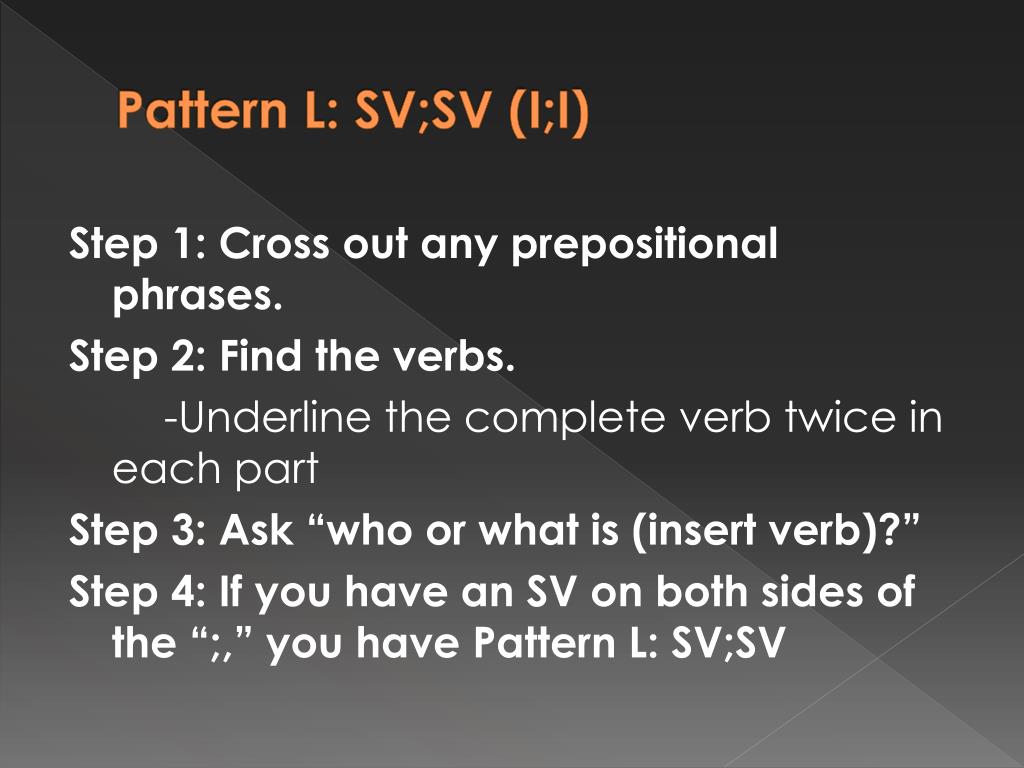 Pattern L: SV;SV (I;I)

Step 1: Cross out any prepositional phrases.
Step 2: Find the verbs.
-Underline the complete verb twice in each part
Step 3: Ask “who or what is (insert verb)?”
Step 4: If you have an SV on both sides of the “;,” you have Pattern L: SV;SV